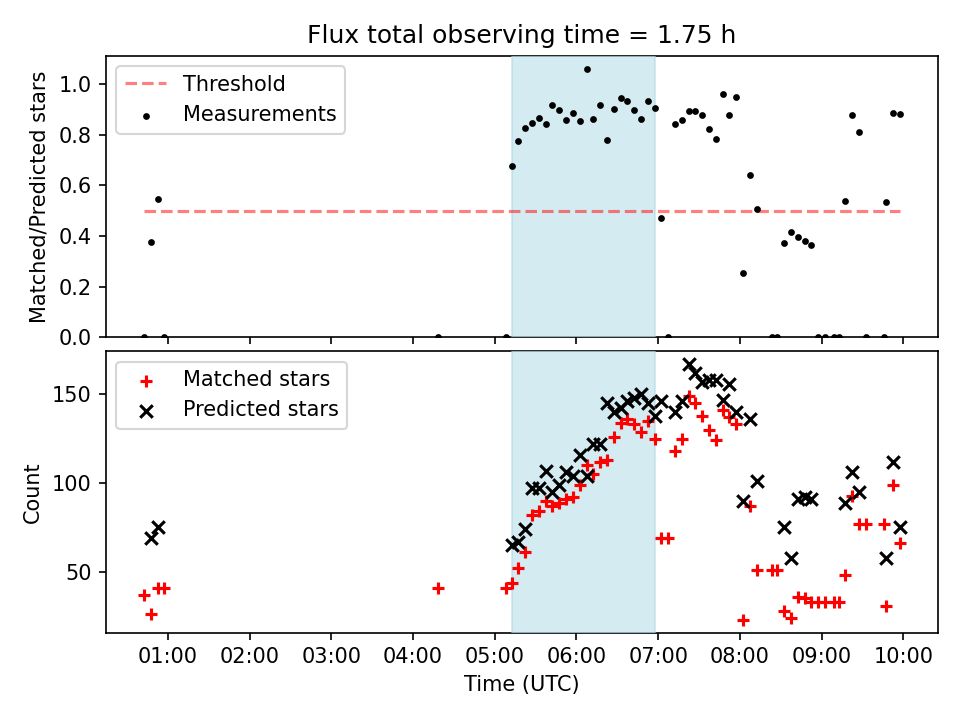 Flux total observing time = 1.75 h

Threshold
Measurements

Matched/Predicted stars

1.0
0.8
0.6
0.4
0.2
0.0

Matched stars
Predicted stars

Count

150
100
50

01:00 02:00 03:00 04:00 05:00 06:00 07:00 08:00 09:00 10:00

Time (UTC)